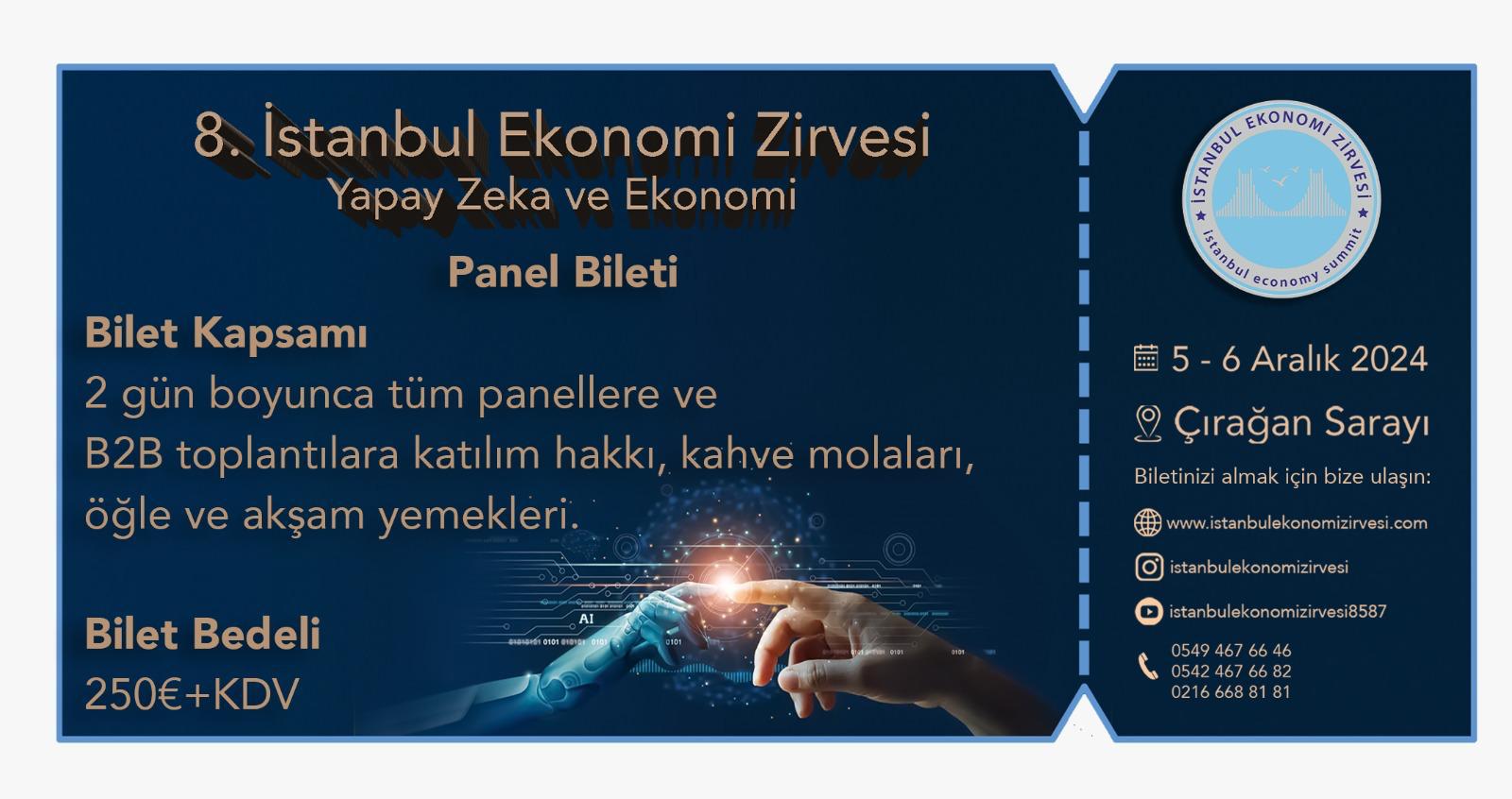 8. İstanbul Ekonomi Zirvesi
Yapay Zeka ve Ekonomi

Panel Bileti

Bilet Kapsamı
2 gün boyunca tüm panellere ve B2B toplantılara katılım hakkı, kahve molaları, öğle ve akşam yemekleri.

AI

Bilet Bedeli
250€+KDV

İSTANBUL EKONOMİ ZİRVESİ
istanbul economy summit

5 - 6 Aralık 2024

Çırağan Sarayı

Biletinizi almak için bize ulaşın:

www.istanbulekonomizirvesi.com

istanbulekonomizirvesi

istanbulekonomizirvesi8587

0549 467 66 46
0542 467 66 82
0216 668 81 81